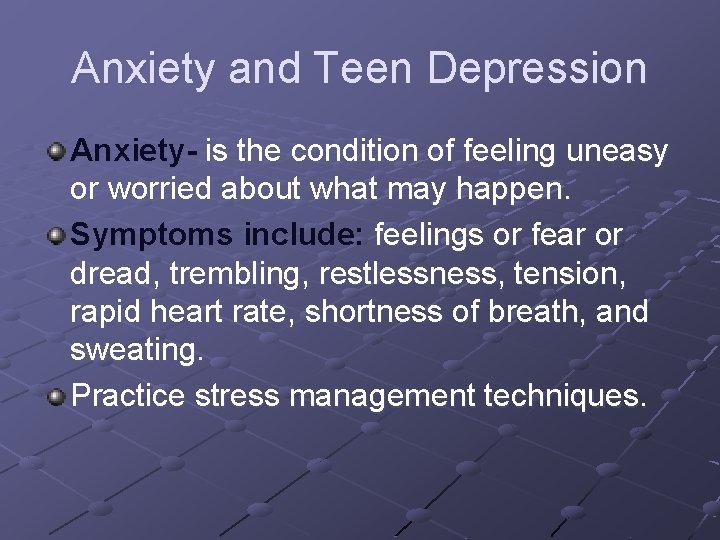 Anxiety and Teen Depression

Anxiety- is the condition of feeling uneasy or worried about what may happen.

Symptoms include: feelings or fear or dread, trembling, restlessness, tension, rapid heart rate, shortness of breath, and sweating.

Practice stress management techniques.